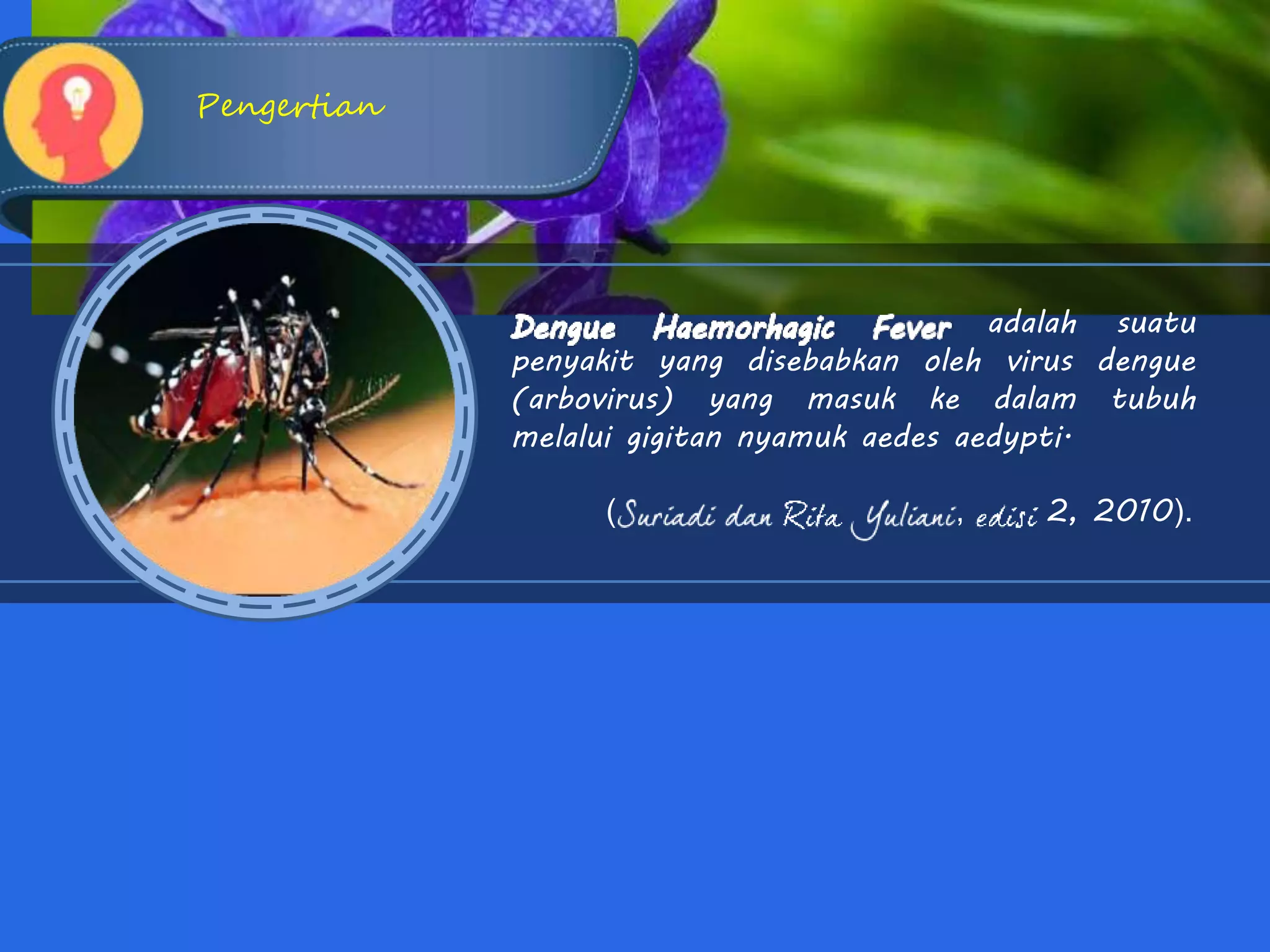 Pengertian

Dengue Haemorhagic Fever adalah suatu penyakit yang disebabkan oleh virus dengue (arbovirus) yang masuk ke dalam tubuh melalui gigitan nyamuk aedes aedypti.

(Suriadi dan Rita Yuliani, edisi 2, 2010).